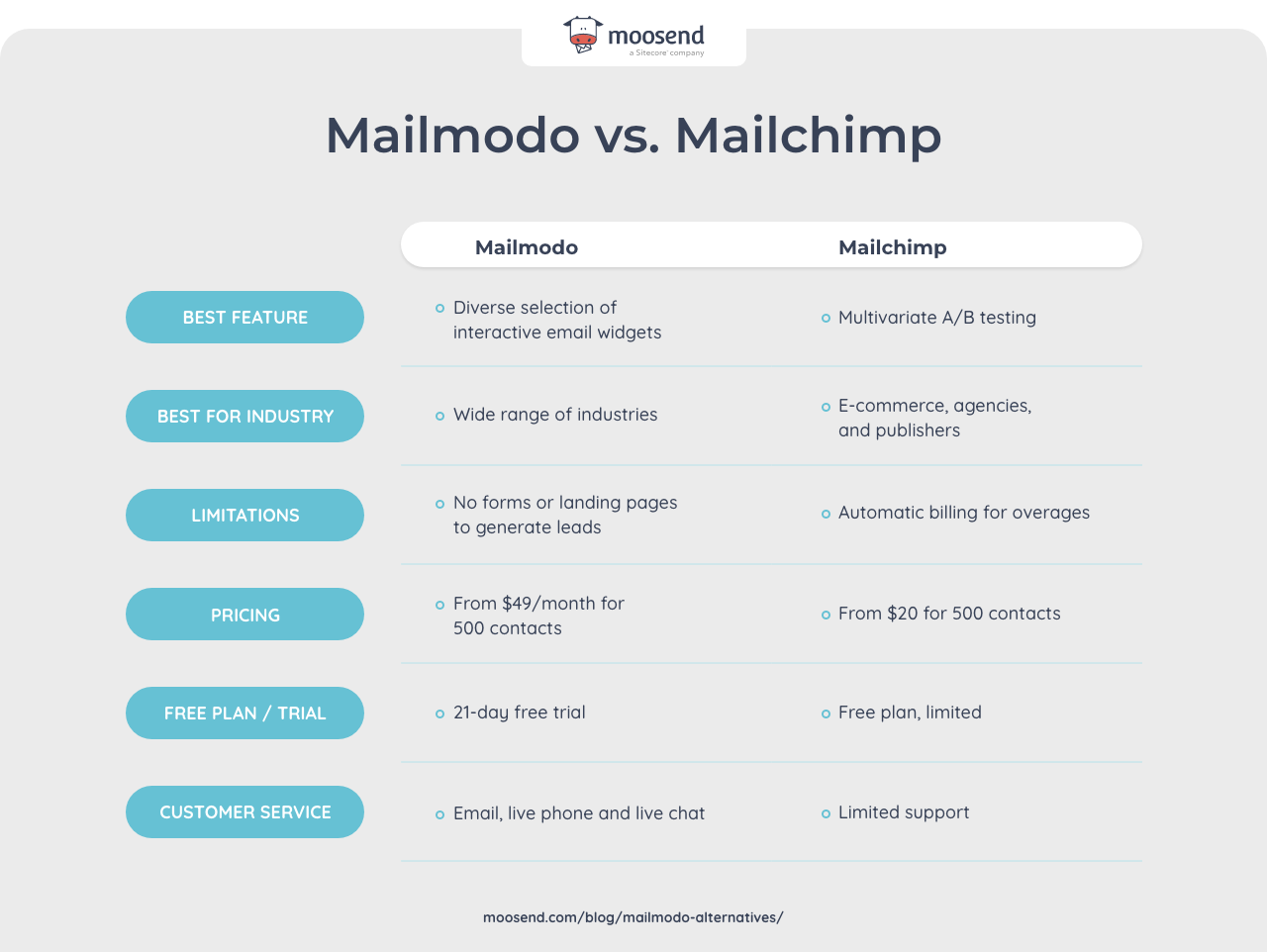 moosend
a Sitecore company

Mailmodo vs. Mailchimp

| | Mailmodo | Mailchimp |
|---|---|---|
| BEST FEATURE | Diverse selection of interactive email widgets | Multivariate A/B testing |
| BEST FOR INDUSTRY | Wide range of industries | E-commerce, agencies, and publishers |
| LIMITATIONS | No forms or landing pages to generate leads | Automatic billing for overages |
| PRICING | From \$49/month for 500 contacts | From \$20 for 500 contacts |
| FREE PLAN / TRIAL | 21-day free trial | Free plan, limited |
| CUSTOMER SERVICE | Email, live phone and live chat | Limited support |

moosend.com/blog/mailmodo-alternatives/